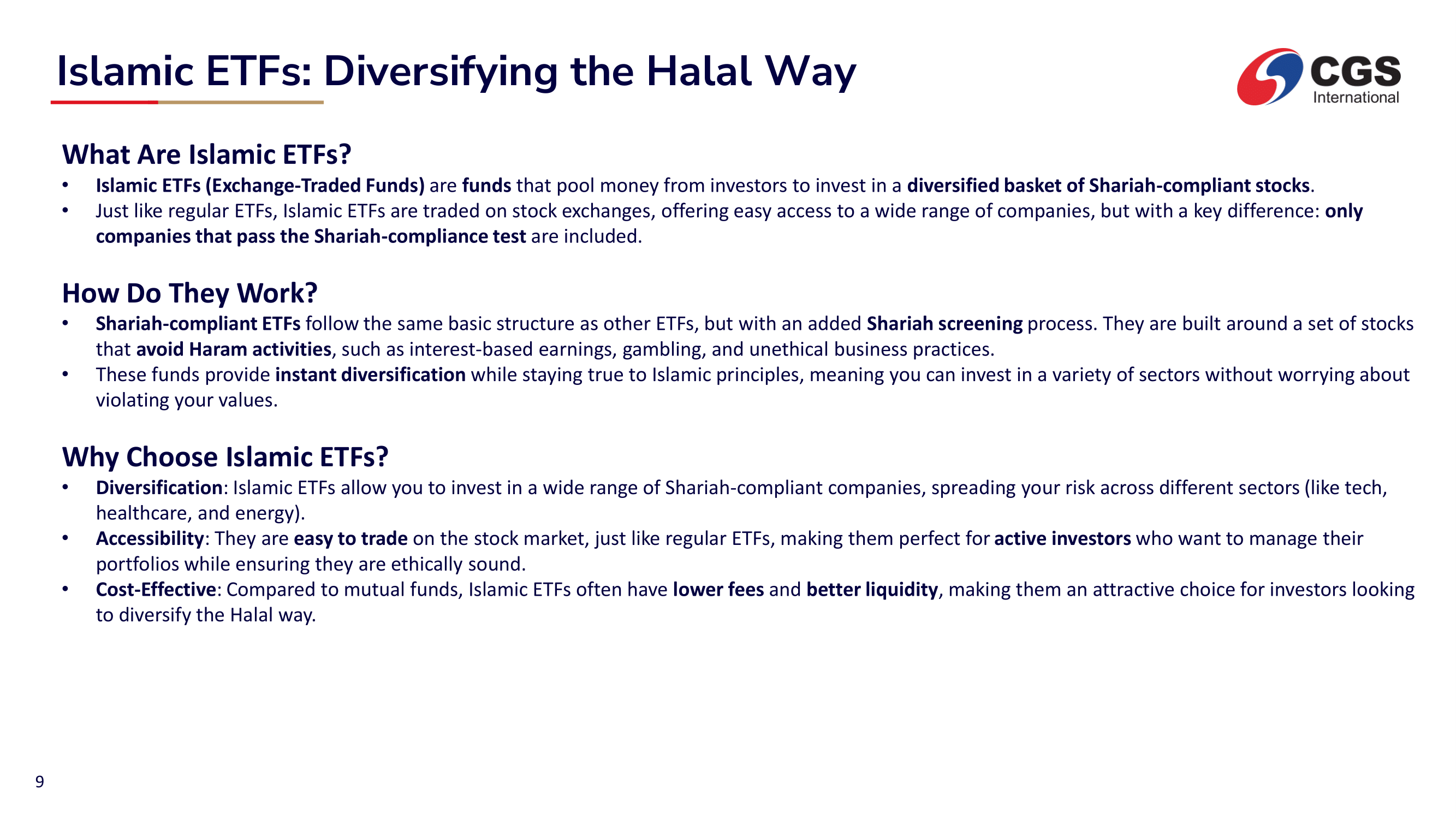 Islamic ETFs: Diversifying the Halal Way

CGS International

What Are Islamic ETFs?

• Islamic ETFs (Exchange-Traded Funds) are funds that pool money from investors to invest in a diversified basket of Shariah-compliant stocks.
• Just like regular ETFs, Islamic ETFs are traded on stock exchanges, offering easy access to a wide range of companies, but with a key difference: only companies that pass the Shariah-compliance test are included.

How Do They Work?

• Shariah-compliant ETFs follow the same basic structure as other ETFs, but with an added Shariah screening process. They are built around a set of stocks that avoid Haram activities, such as interest-based earnings, gambling, and unethical business practices.
• These funds provide instant diversification while staying true to Islamic principles, meaning you can invest in a variety of sectors without worrying about violating your values.

Why Choose Islamic ETFs?

• Diversification: Islamic ETFs allow you to invest in a wide range of Shariah-compliant companies, spreading your risk across different sectors (like tech, healthcare, and energy).
• Accessibility: They are easy to trade on the stock market, just like regular ETFs, making them perfect for active investors who want to manage their portfolios while ensuring they are ethically sound.
• Cost-Effective: Compared to mutual funds, Islamic ETFs often have lower fees and better liquidity, making them an attractive choice for investors looking to diversify the Halal way.

9